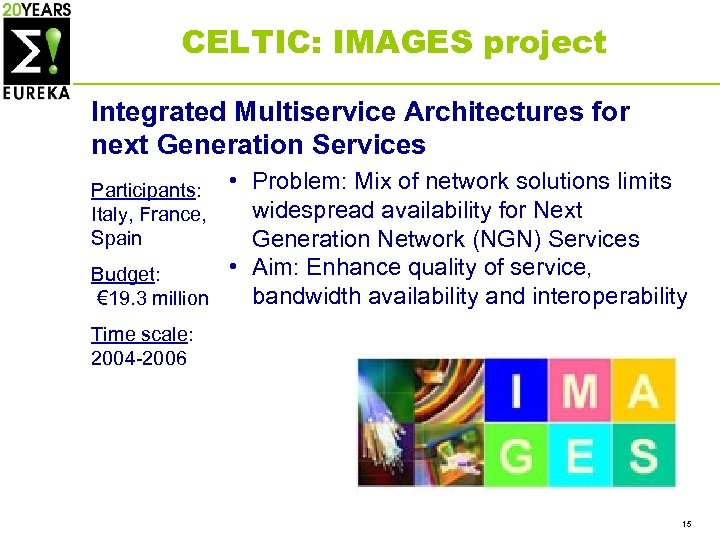 20YEARS
Σ!
EUREKA

CELTIC: IMAGES project

Integrated Multiservice Architectures for next Generation Services

Participants: Italy, France, Spain

Budget: €19.3 million

Time scale: 2004-2006

• Problem: Mix of network solutions limits widespread availability for Next Generation Network (NGN) Services
• Aim: Enhance quality of service, bandwidth availability and interoperability

I M A
G E S

15